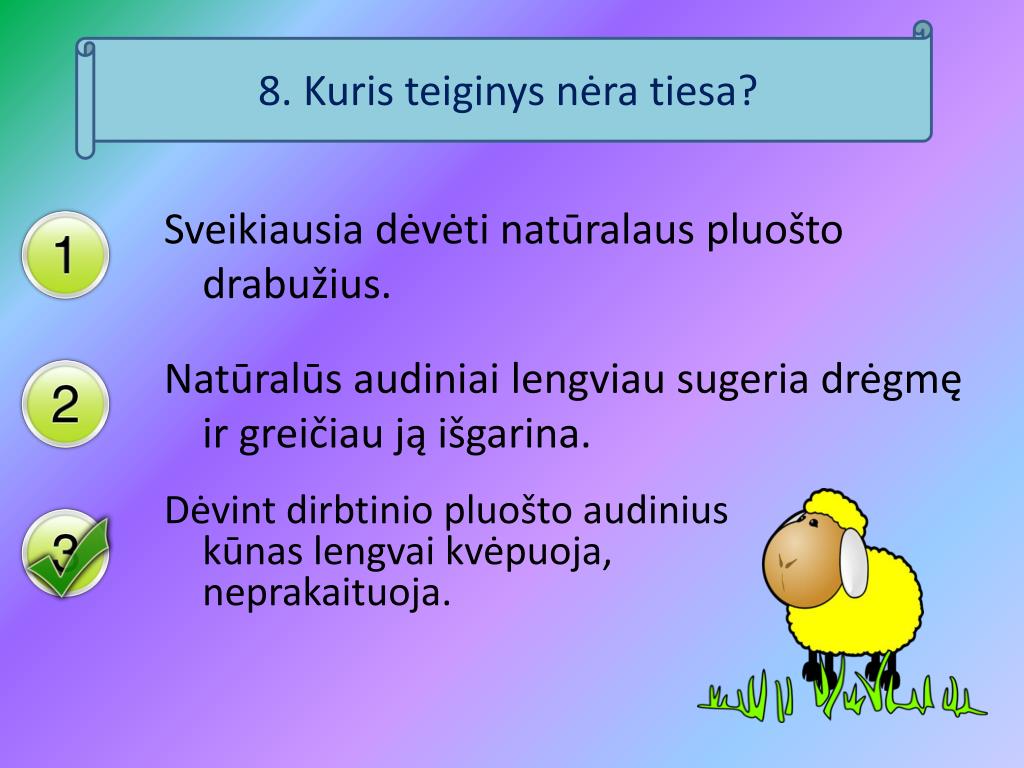 8. Kuris teiginys nėra tiesa?

1

Sveikiausia dėvėti natūralaus pluošto drabužius.

2

Natūralūs audiniai lengviau sugeria drėgmę ir greičiau ją išgarina.

3

Dėvint dirbtinio pluošto audinius kūnas lengvai kvėpuoja, neprakaituoja.